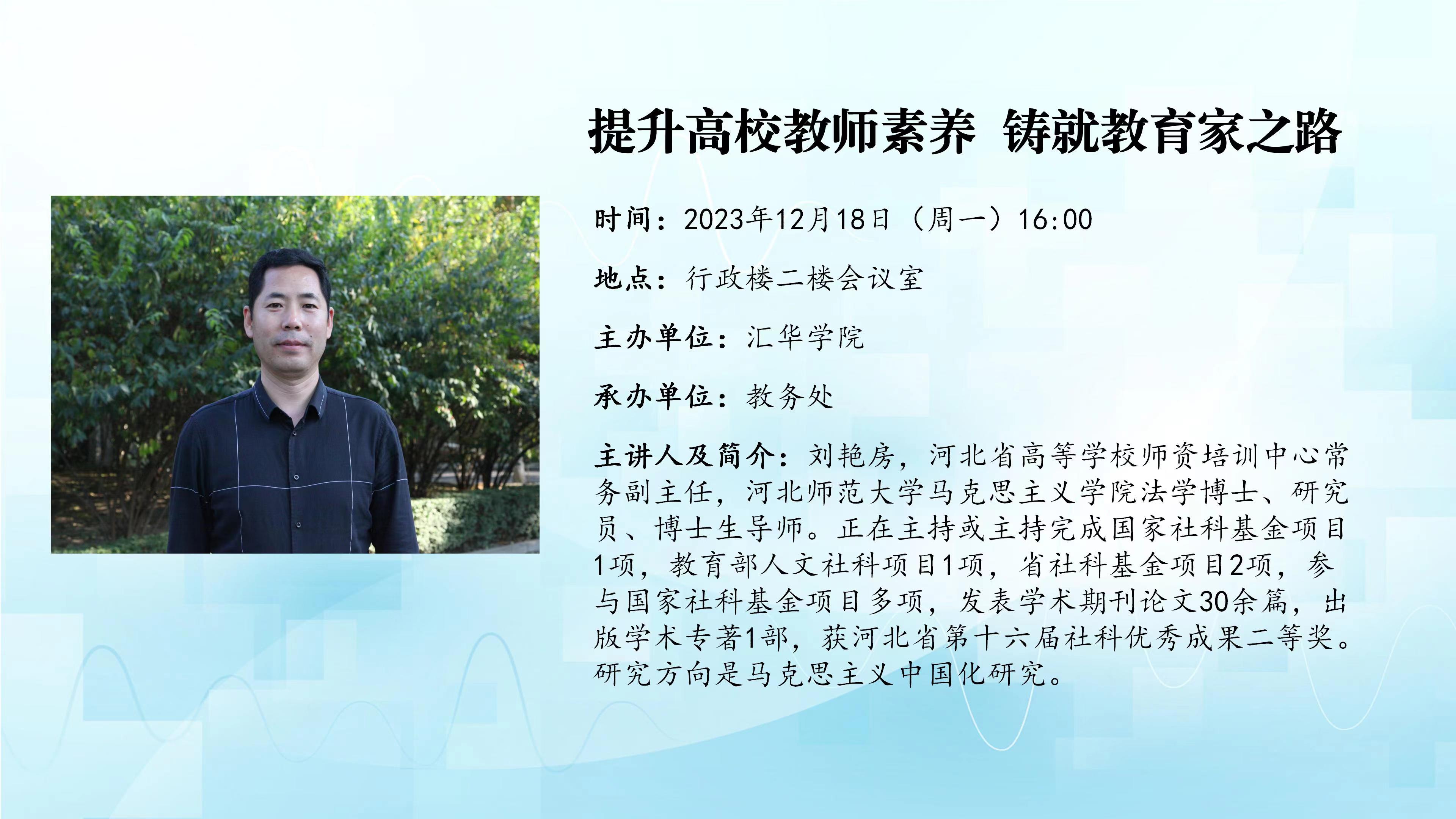 提升高校教师素养 铸就教育家之路

时间：2023年12月18日（周一）16:00

地点：行政楼二楼会议室

主办单位：汇华学院

承办单位：教务处

主讲人及简介：刘艳房，河北省高等学校师资培训中心常务副主任，河北师范大学马克思主义学院法学博士、研究员、博士生导师。正在主持或主持完成国家社科基金项目1项，教育部人文社科项目1项，省社科基金项目2项，参与国家社科基金项目多项，发表学术期刊论文30余篇，出版学术专著1部，获河北省第十六届社科优秀成果二等奖。研究方向是马克思主义中国化研究。